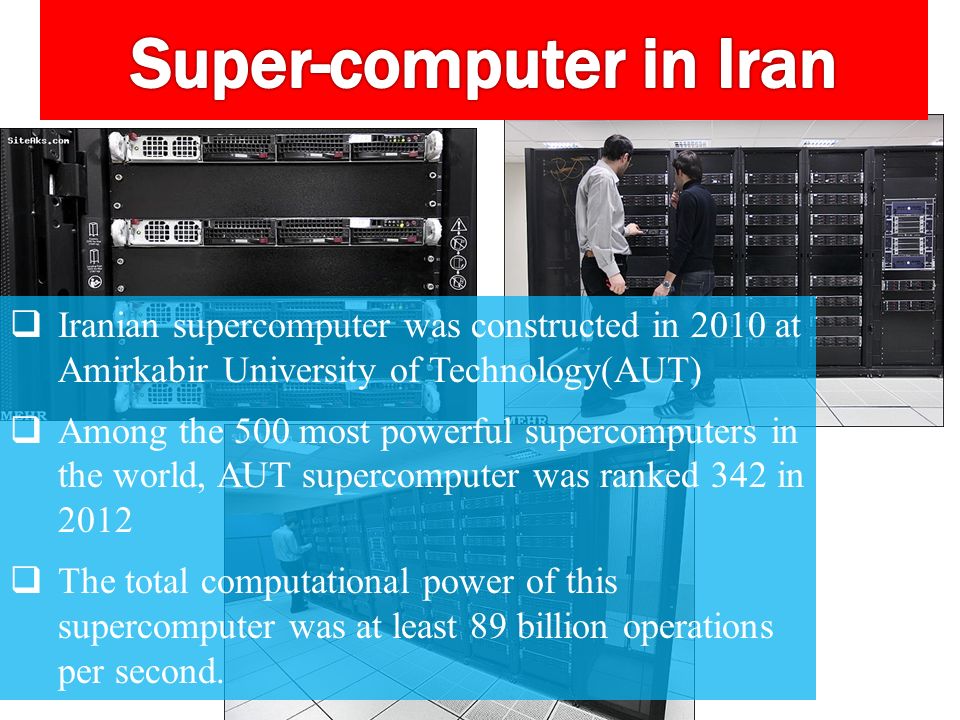 Super-computer in Iran

SiteAks.com

MEHR

MEHR

❑ Iranian supercomputer was constructed in 2010 at Amirkabir University of Technology(AUT)

❑ Among the 500 most powerful supercomputers in the world, AUT supercomputer was ranked 342 in 2012

❑ The total computational power of this supercomputer was at least 89 billion operations per second.